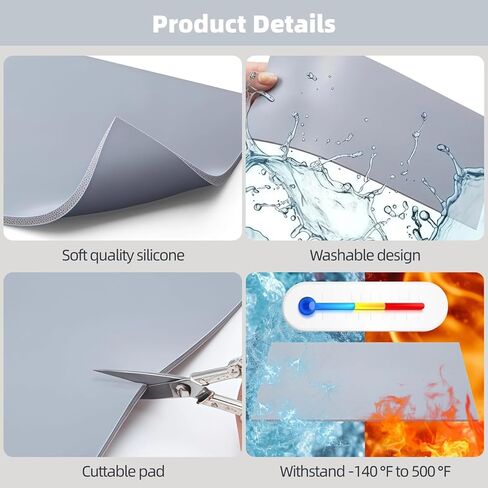 Product Details

Soft quality silicone

Washable design

Cuttable pad

Withstand -140 °F to 500 °F